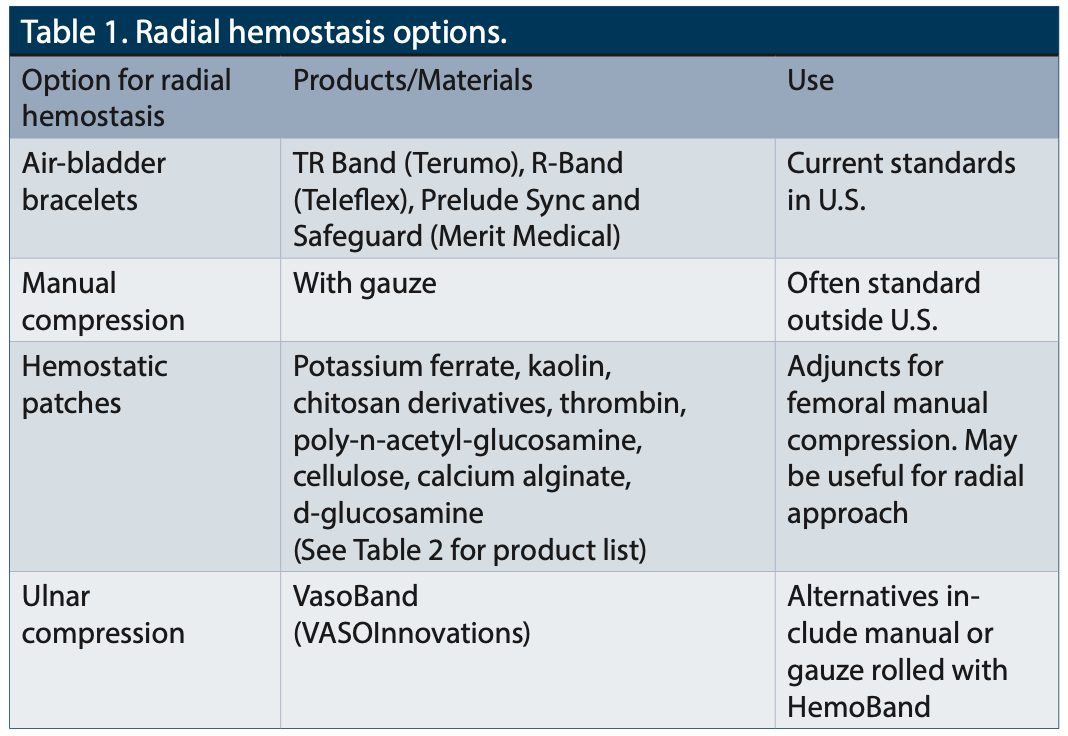 Table 1. Radial hemostasis options.

| Option for radial hemostasis | Products/Materials | Use |
|---|---|---|
| Air-bladder bracelets | TR Band (Terumo), R-Band (Teleflex), Prelude Sync and Safeguard (Merit Medical) | Current standards in U.S. |
| Manual compression | With gauze | Often standard outside U.S. |
| Hemostatic patches | Potassium ferrate, kaolin, chitosan derivatives, thrombin, poly-n-acetyl-glucosamine, cellulose, calcium alginate, d-glucosamine (See Table 2 for product list) | Adjuncts for femoral manual compression. May be useful for radial approach |
| Ulnar compression | VasoBand (VASOInnovations) | Alternatives include manual or gauze rolled with HemoBand |